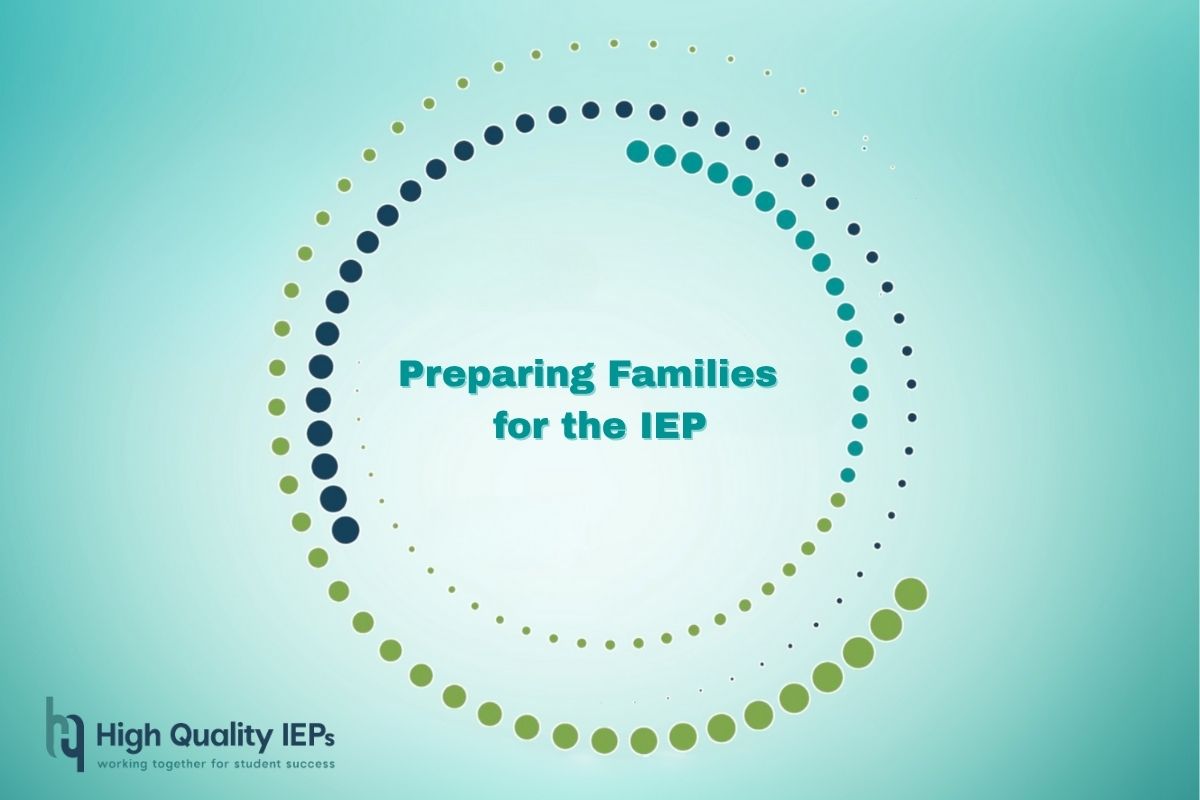 Preparing Families for the IEP

hq High Quality IEPs
working together for student success